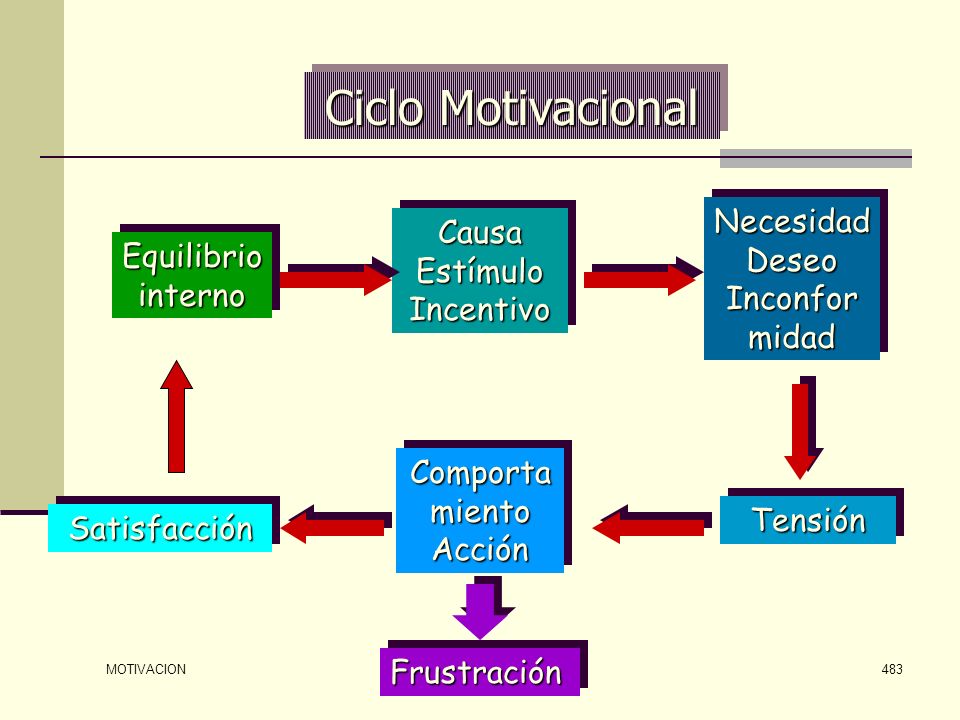 Ciclo Motivacional

Equilibrio interno

Causa Estímulo Incentivo

Necesidad Deseo Inconfor midad

Tensión

Comporta miento Acción

Satisfacción

Frustración

MOTIVACION

483